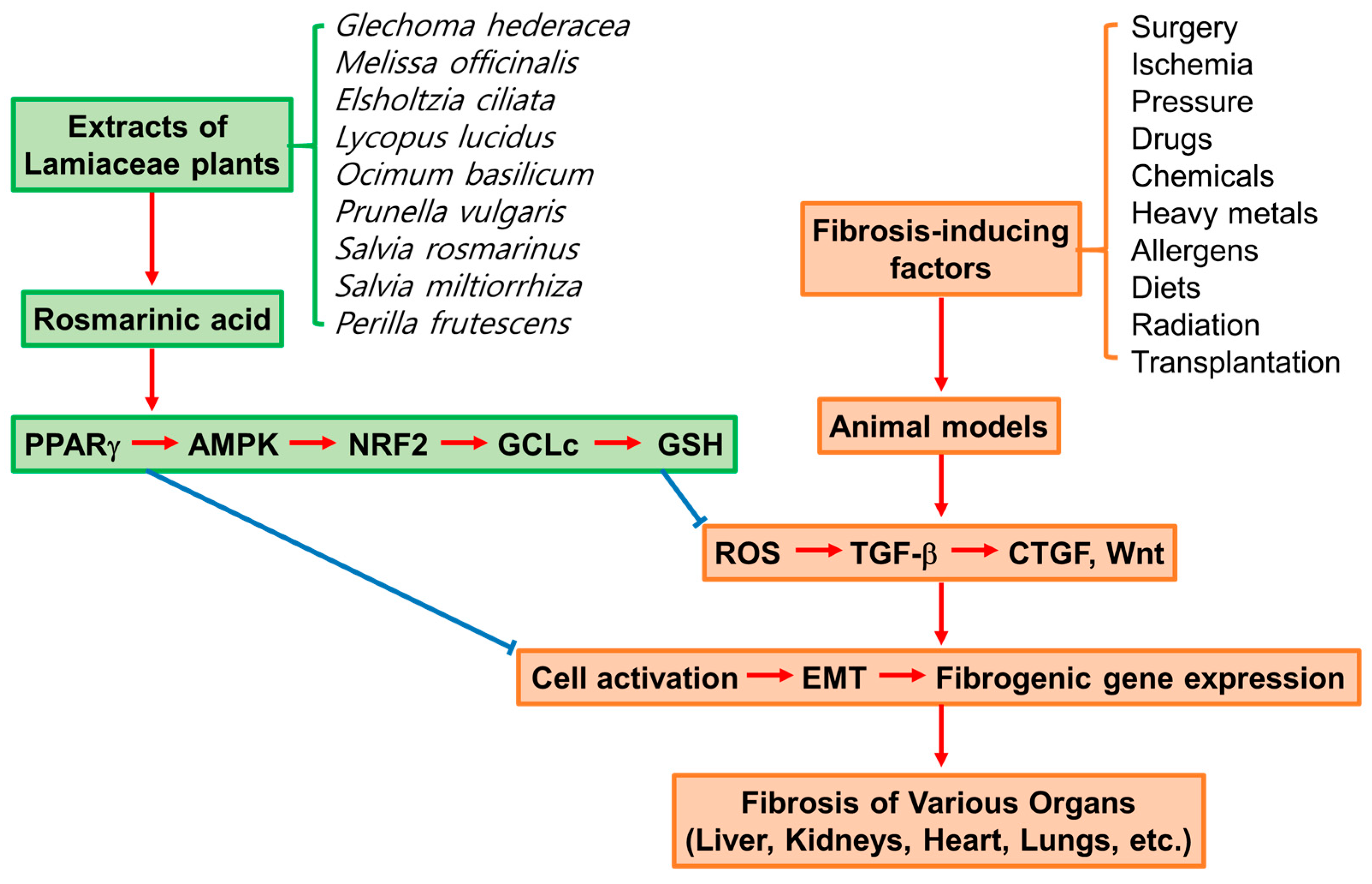 Extracts of Lamiaceae plants

Glechoma hederacea
Melissa officinalis
Elsholtzia ciliata
Lycopus lucidus
Ocimum basilicum
Prunella vulgaris
Salvia rosmarinus
Salvia miltiorrhiza
Perilla frutescens

Rosmarinic acid

PPARγ → AMPK → NRF2 → GCLc → GSH

Fibrosis-inducing factors

Surgery
Ischemia
Pressure
Drugs
Chemicals
Heavy metals
Allergens
Diets
Radiation
Transplantation

Animal models

ROS → TGF-β → CTGF, Wnt

Cell activation → EMT → Fibrogenic gene expression

Fibrosis of Various Organs
(Liver, Kidneys, Heart, Lungs, etc.)